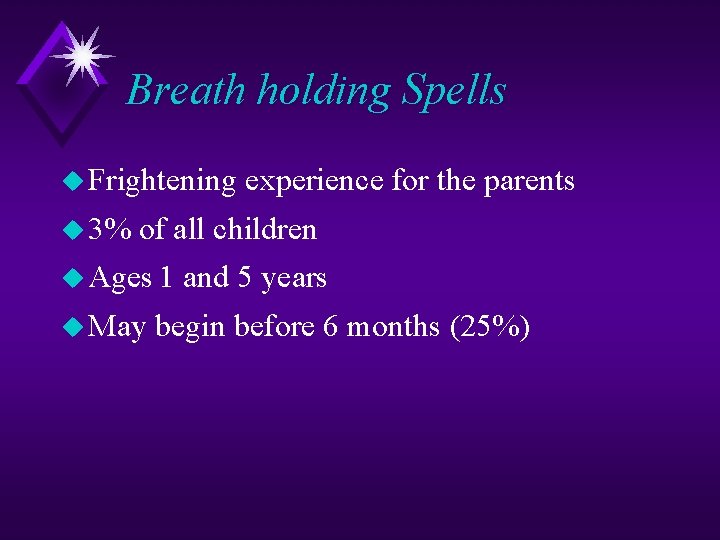 Breath holding Spells

Frightening experience for the parents

3% of all children

Ages 1 and 5 years

May begin before 6 months (25%)